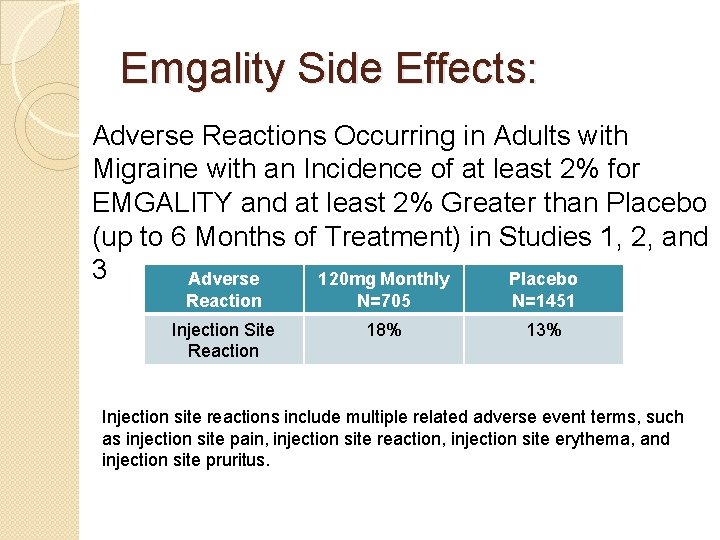 Emgality Side Effects:

Adverse Reactions Occurring in Adults with Migraine with an Incidence of at least 2% for EMGALITY and at least 2% Greater than Placebo (up to 6 Months of Treatment) in Studies 1, 2, and 3

| Adverse Reaction | 120mg Monthly N=705 | Placebo N=1451 |
|---|---|---|
| Injection Site Reaction | 18% | 13% |

Injection site reactions include multiple related adverse event terms, such as injection site pain, injection site reaction, injection site erythema, and injection site pruritus.